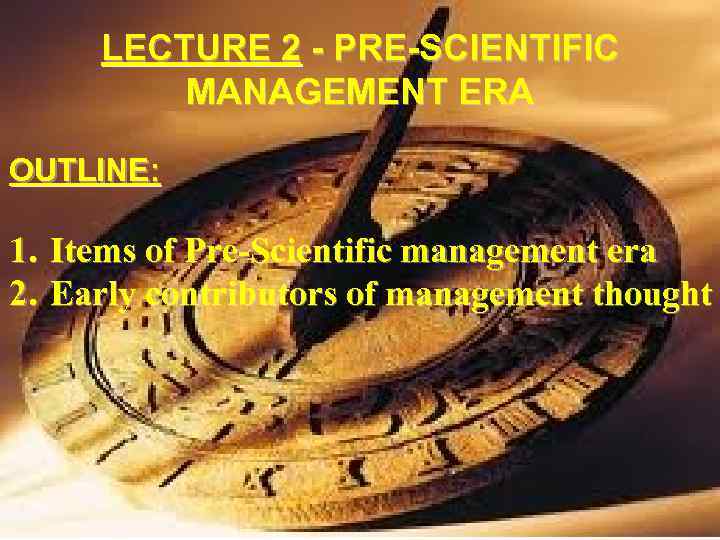 LECTURE 2 - PRE-SCIENTIFIC MANAGEMENT ERA

OUTLINE:

1. Items of Pre-Scientific management era
2. Early contributors of management thought